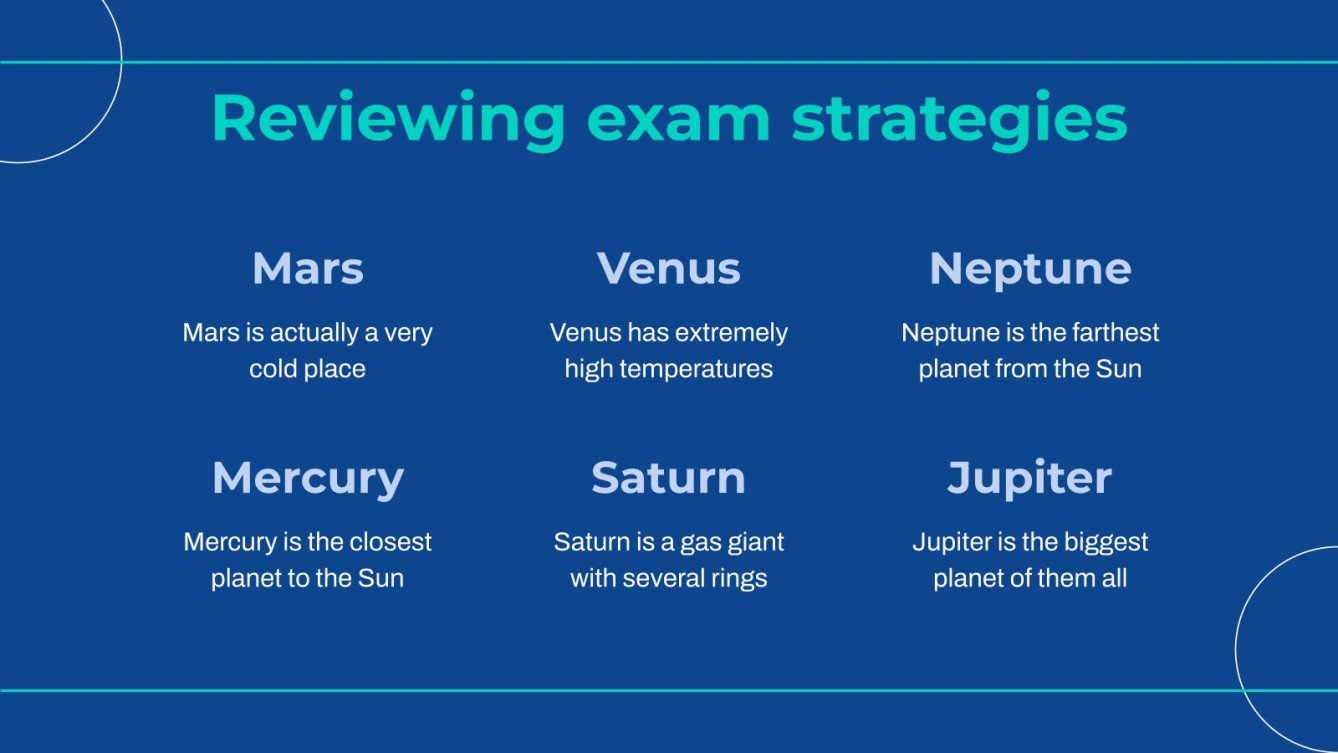 Reviewing exam strategies

Mars

Mars is actually a very cold place

Venus

Venus has extremely high temperatures

Neptune

Neptune is the farthest planet from the Sun

Mercury

Mercury is the closest planet to the Sun

Saturn

Saturn is a gas giant with several rings

Jupiter

Jupiter is the biggest planet of them all